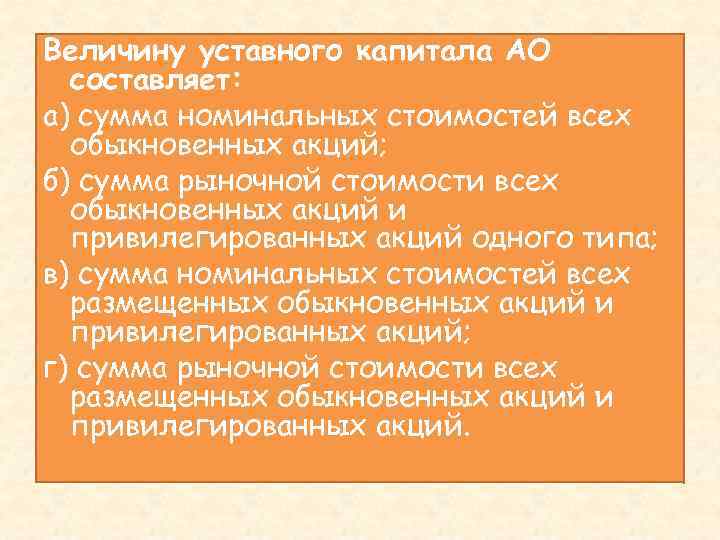 Величину уставного капитала АО составляет:

а) сумма номинальных стоимостей всех обыкновенных акций;

б) сумма рыночной стоимости всех обыкновенных акций и привилегированных акций одного типа;

в) сумма номинальных стоимостей всех размещенных обыкновенных акций и привилегированных акций;

г) сумма рыночной стоимости всех размещенных обыкновенных акций и привилегированных акций.